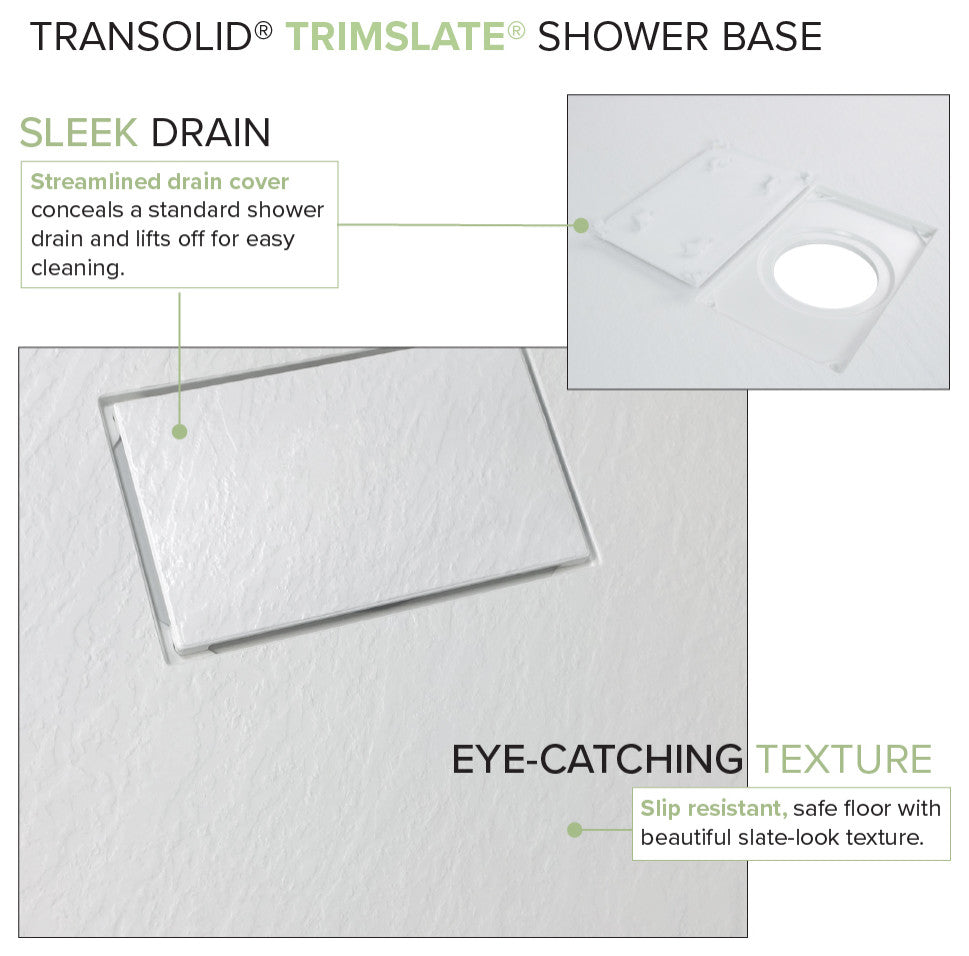 TRANSOLID® TRIMSLATE® SHOWER BASE

SLEEK DRAIN

Streamlined drain cover conceals a standard shower drain and lifts off for easy cleaning.

EYE-CATCHING TEXTURE

Slip resistant, safe floor with beautiful slate-look texture.